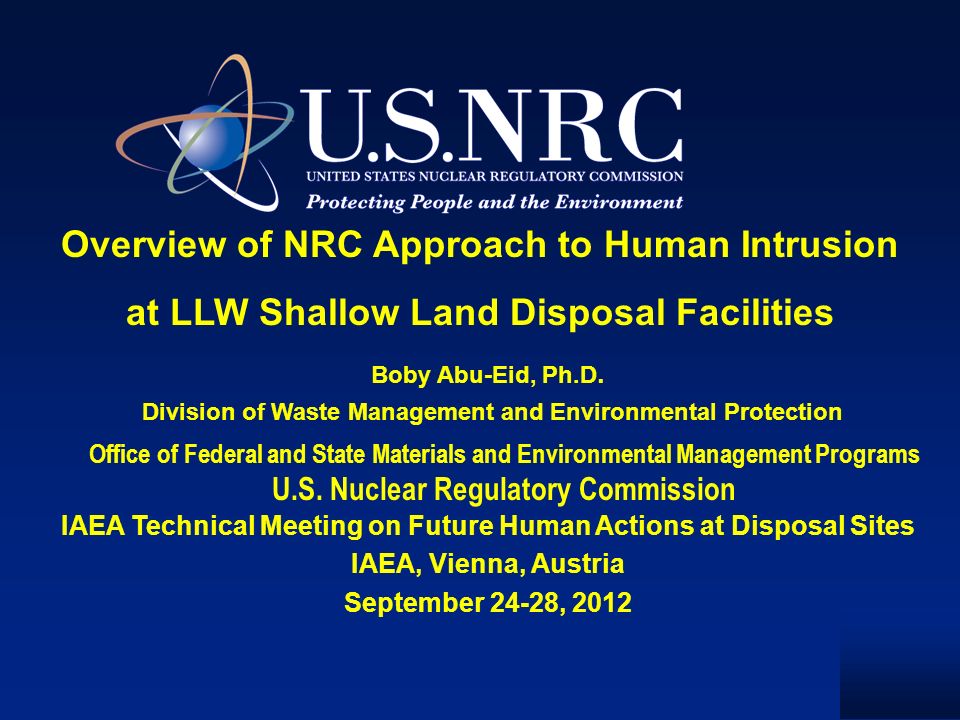 U.S.NRC
UNITED STATES NUCLEAR REGULATORY COMMISSION
Protecting People and the Environment

Overview of NRC Approach to Human Intrusion at LLW Shallow Land Disposal Facilities

Boby Abu-Eid, Ph.D.
Division of Waste Management and Environmental Protection
Office of Federal and State Materials and Environmental Management Programs
U.S. Nuclear Regulatory Commission
IAEA Technical Meeting on Future Human Actions at Disposal Sites
IAEA, Vienna, Austria
September 24-28, 2012